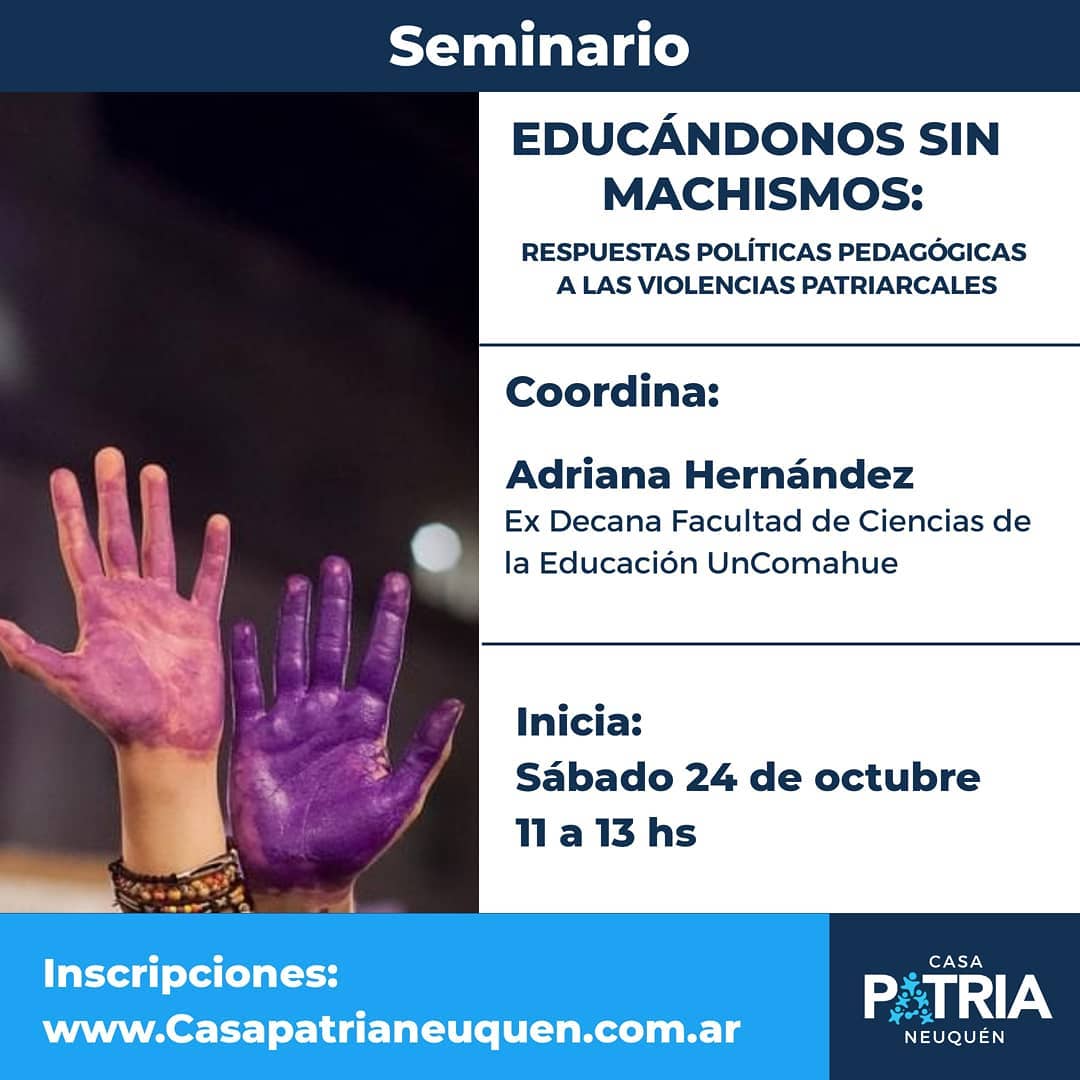 Seminario

EDUCÁNDONOS SIN MACHISMOS:

RESPUESTAS POLÍTICAS PEDAGÓGICAS A LAS VIOLENCIAS PATRIARCALES

Coordina:

Adriana Hernández
Ex Decana Facultad de Ciencias de la Educación UnComahue

Inicia:
Sábado 24 de octubre
11 a 13 hs

Inscripciones:
www.Casapatrianeuquen.com.ar

CASA
PATRIA
NEUQUÉN